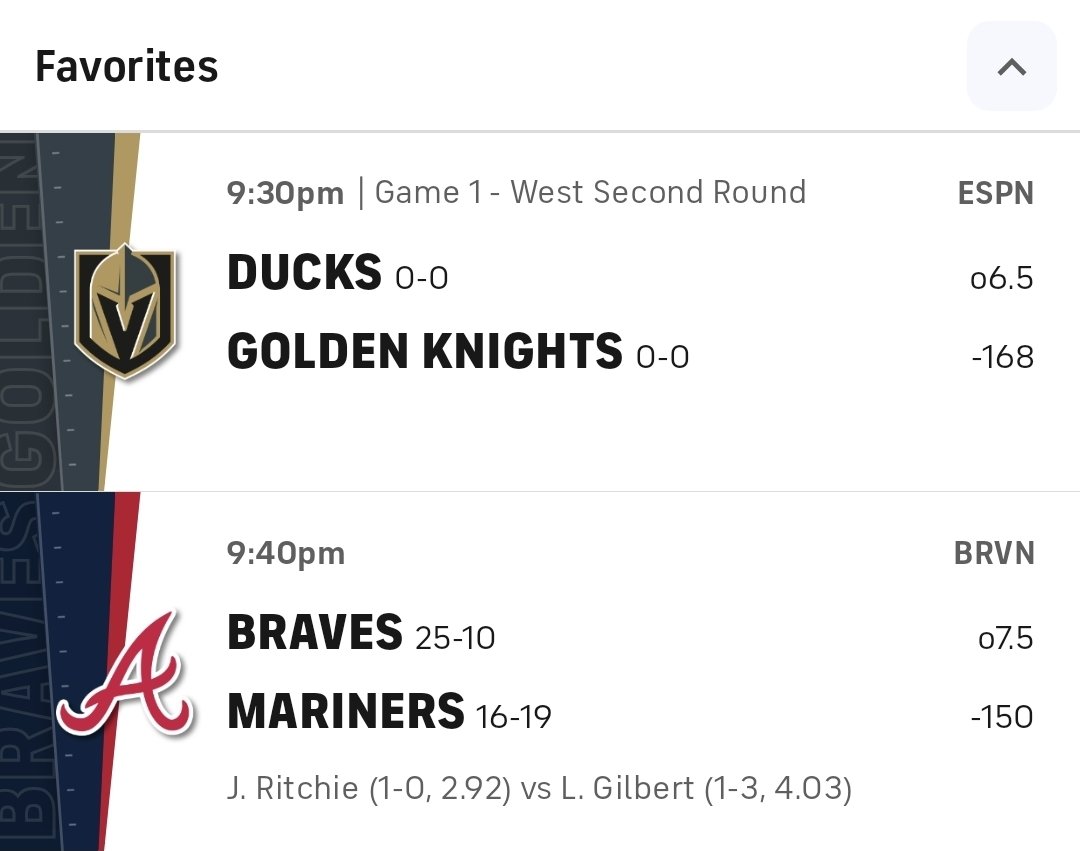 Favorites

GOLDEN

9:30pm | Game 1 - West Second Round
ESPN

DUCKS 0-0
o6.5

GOLDEN KNIGHTS 0-0
-168

BRAVES

9:40pm
BRVN

BRAVES 25-10
o7.5

MARINERS 16-19
-150

J. Ritchie (1-0, 2.92) vs L. Gilbert (1-3, 4.03)